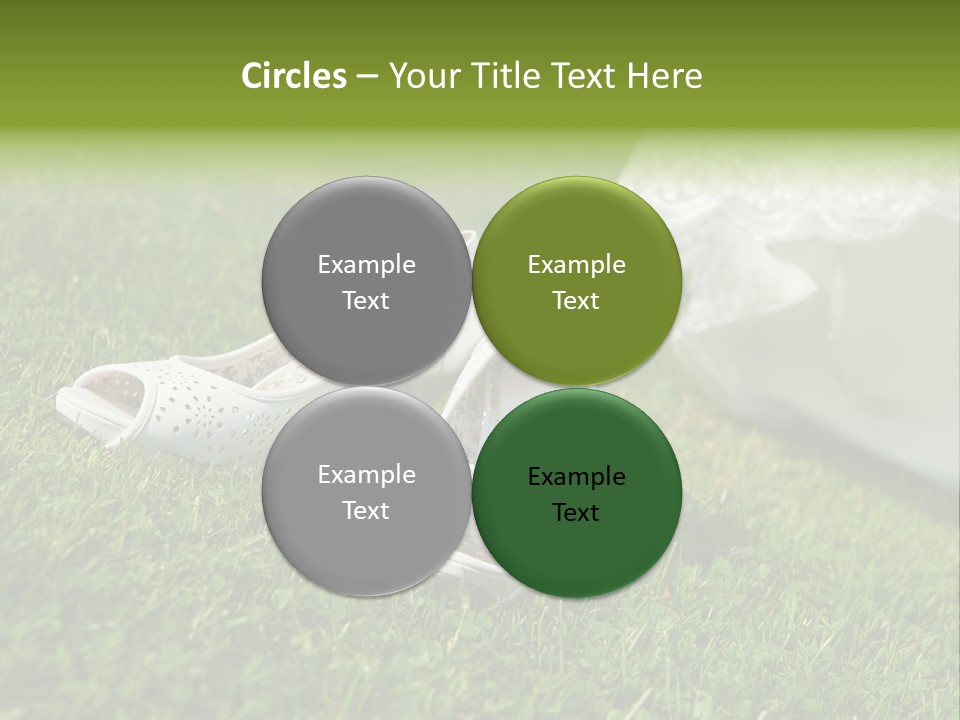 Circles – Your Title Text Here

Example Text

Example Text

Example Text

Example Text